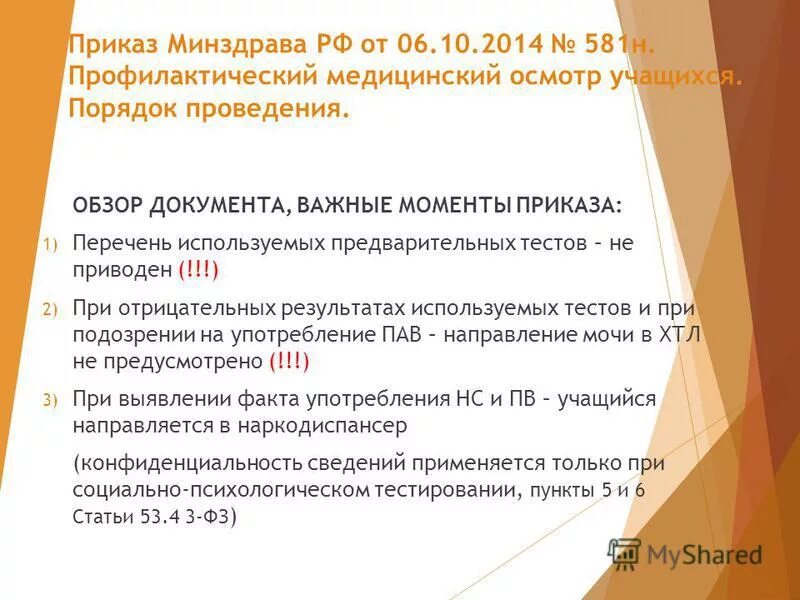 Приказ Минздрава РФ от 06.10.2014 № 581н. Профилактический медицинский осмотр учащихся. Порядок проведения.

ОБЗОР ДОКУМЕНТА, ВАЖНЫЕ МОМЕНТЫ ПРИКАЗА:

1) Перечень используемых предварительных тестов – не приводен (!!!)

2) При отрицательных результатах используемых тестов и при подозрении на употребление ПАВ – направление мочи в ХТЛ не предусмотрено (!!!)

3) При выявлении факта употребления НС и ПВ – учащийся направляется в наркодиспансер

(конфиденциальность сведений применяется только при социально-психологическом тестировании, пункты 5 и 6 Статьи 53.4 3-ФЗ)

MyShared